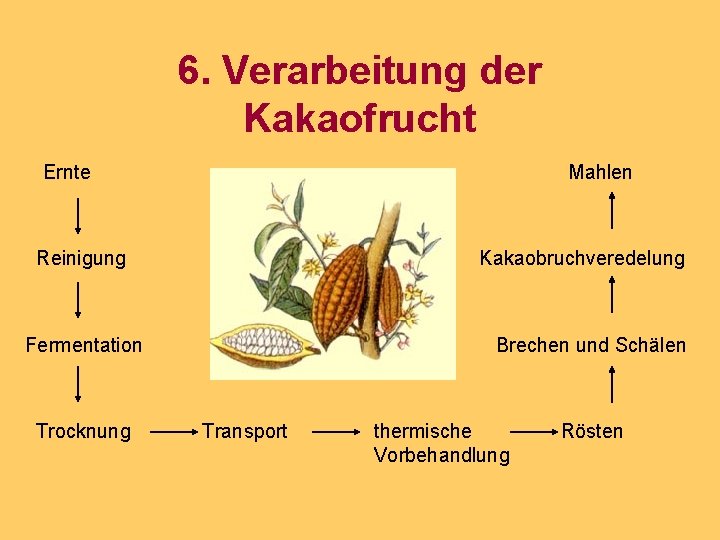 6. Verarbeitung der Kakaofrucht

Ernte

Reinigung

Fermentation

Trocknung

Transport

thermische Vorbehandlung

Rösten

Brechen und Schälen

Kakaobruchveredelung

Mahlen